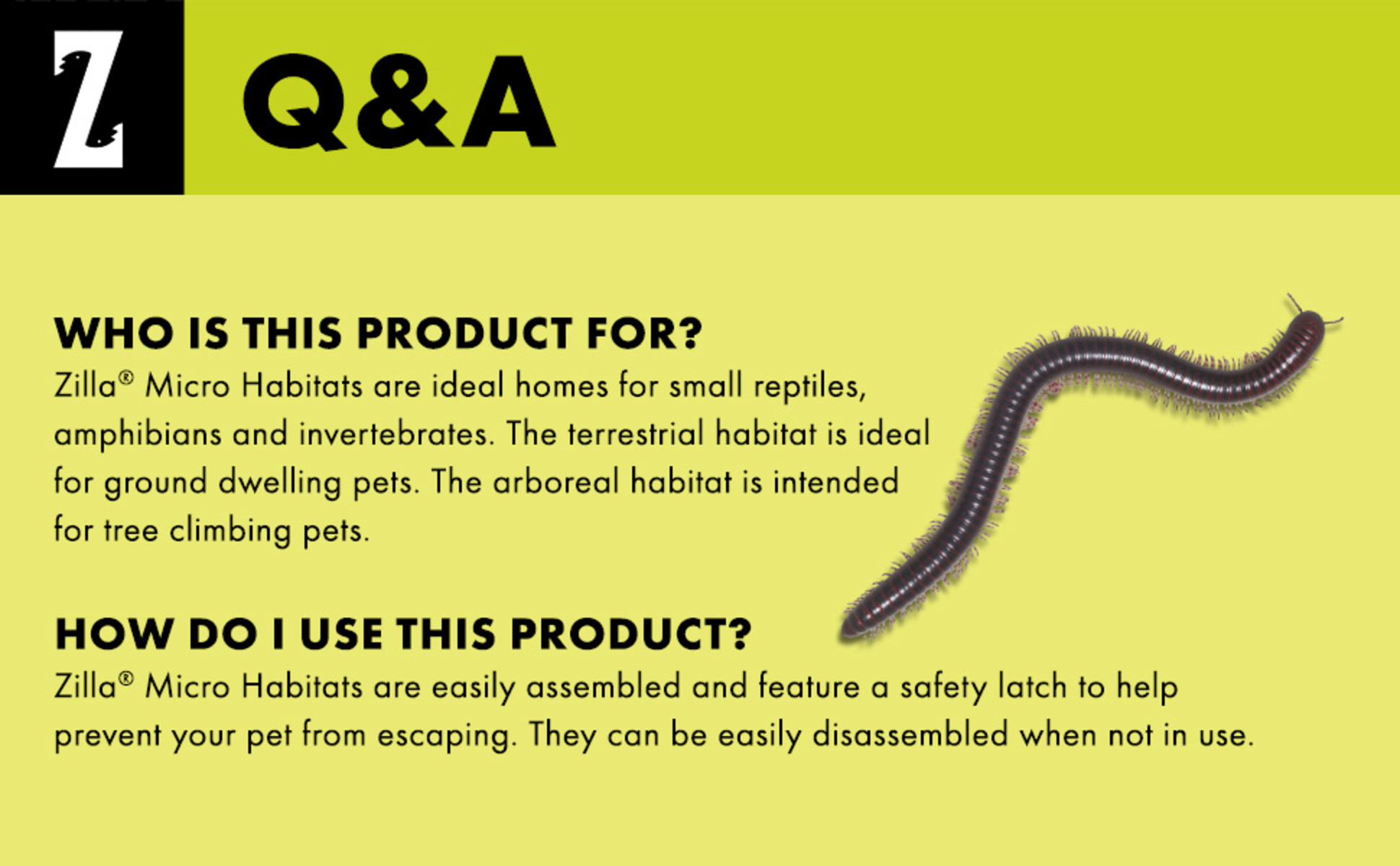 Z

Q&A

WHO IS THIS PRODUCT FOR?
Zilla® Micro Habitats are ideal homes for small reptiles, amphibians and invertebrates. The terrestrial habitat is ideal for ground dwelling pets. The arboreal habitat is intended for tree climbing pets.

HOW DO I USE THIS PRODUCT?
Zilla® Micro Habitats are easily assembled and feature a safety latch to help prevent your pet from escaping. They can be easily disassembled when not in use.